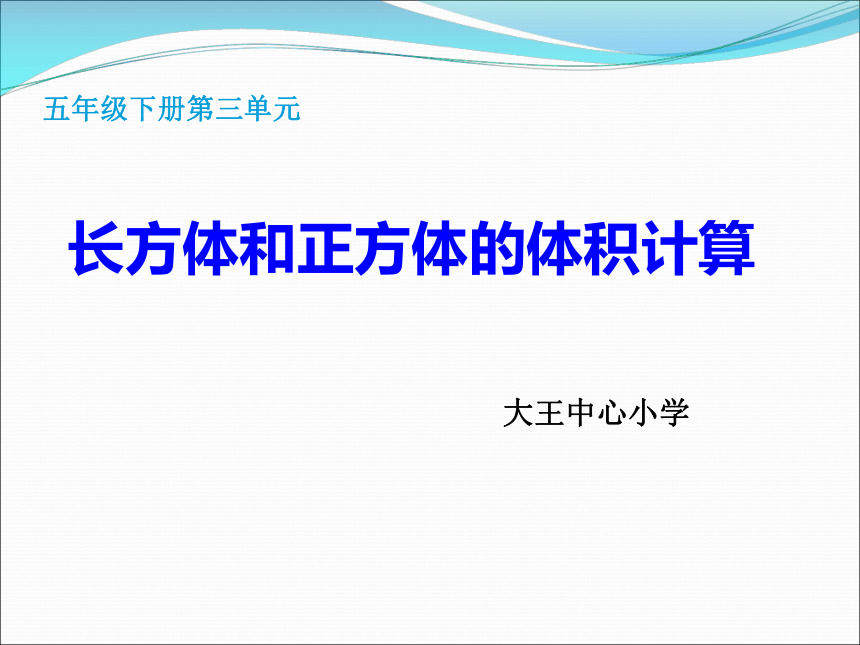 五年级下册第三单元

长方体和正方体的体积计算

大王中心小学